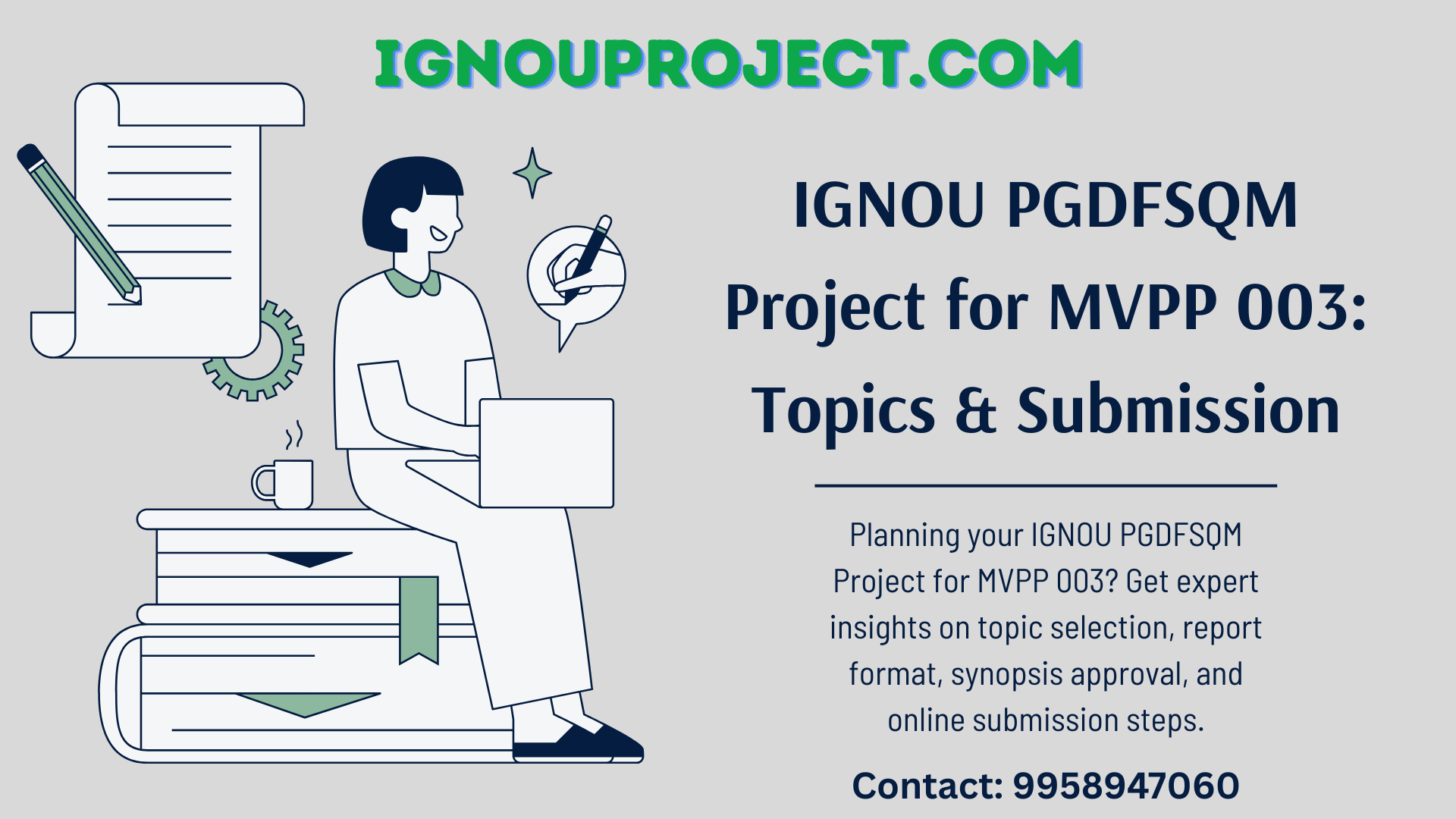 IGNOUPROJECT.COM

IGNOU PGDFSQM Project for MVPP 003: Topics & Submission

Planning your IGNOU PGDFSQM Project for MVPP 003? Get expert insights on topic selection, report format, synopsis approval, and online submission steps.

Contact: 9958947060